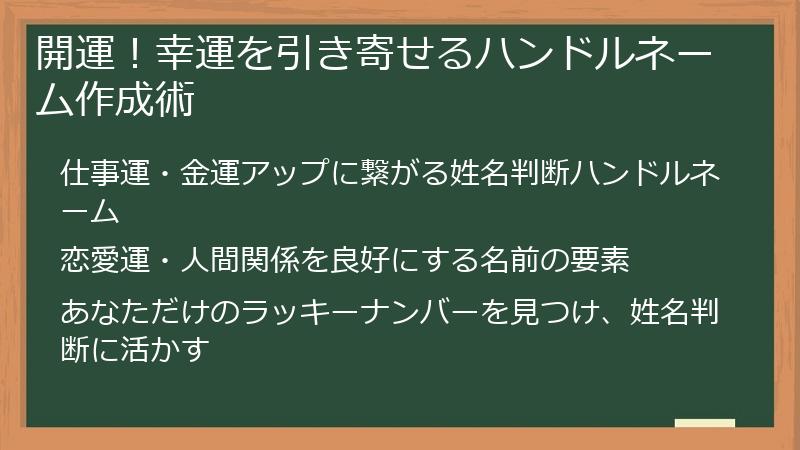 開運！幸運を引き寄せるハンドルネーム作成術

仕事運・金運アップに繋がる姓名判断ハンドルネーム

恋愛運・人間関係を良好にする名前の要素

あなただけのラッキーナンバーを見つけ、姓名判断に活かす